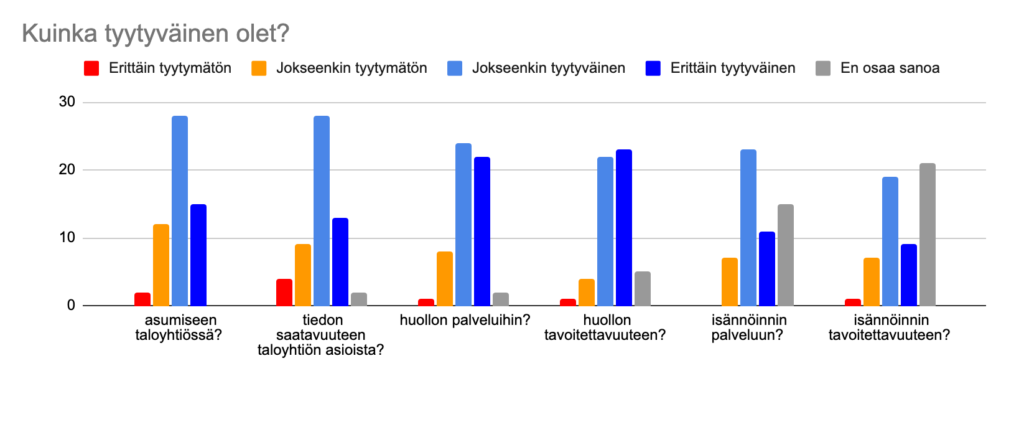 Kuinka tyytyväinen olet?

Erittäin tyytymätön
Jokseenkin tyytymätön
Jokseenkin tyytyväinen
Erittäin tyytyväinen
En osaa sanoa

30
20
10
0

asumiseen taloyhtiössä?
tiedon saatavuuteen taloyhtiön asioista?
huollon palveluihin?
huollon tavoitettavuuteen?
isännöinnin palveluun?
isännöinnin tavoitettavuuteen?